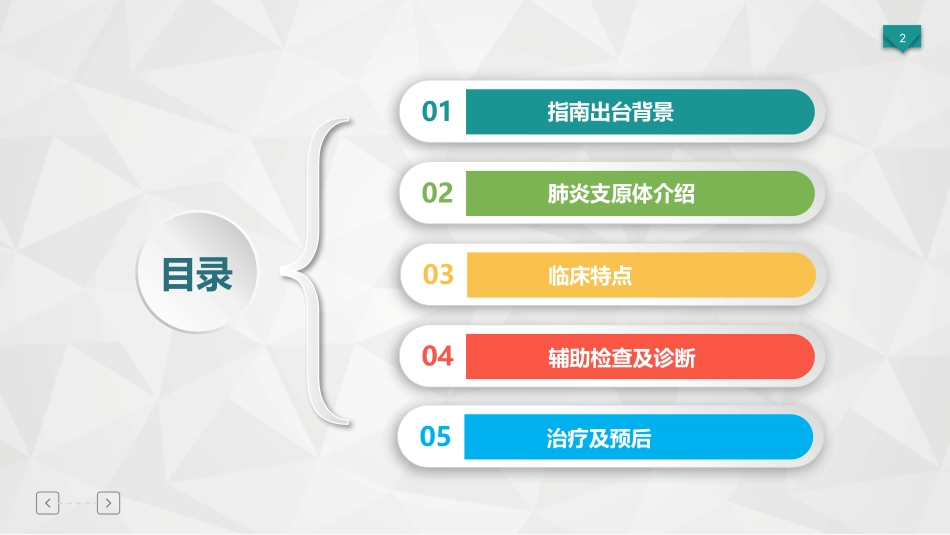 2

目录

01 指南出台背景

02 肺炎支原体介绍

03 临床特点

04 辅助检查及诊断

05 治疗及预后

< >